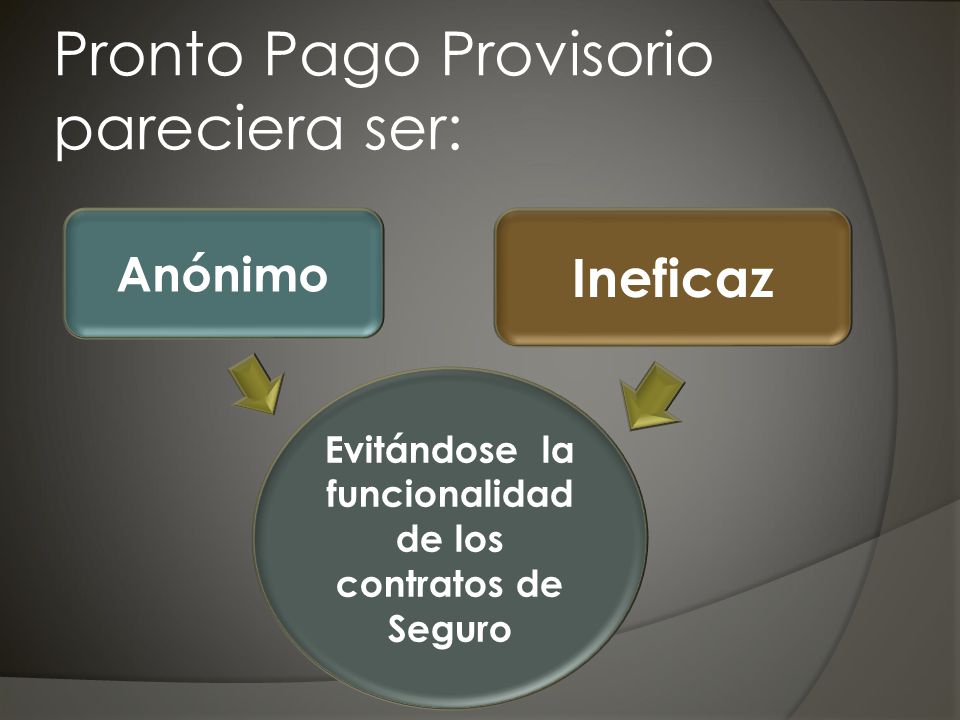 Pronto Pago Provisorio pareciera ser:

Anónimo

Ineficaz

Evitándose la funcionalidad de los contratos de Seguro